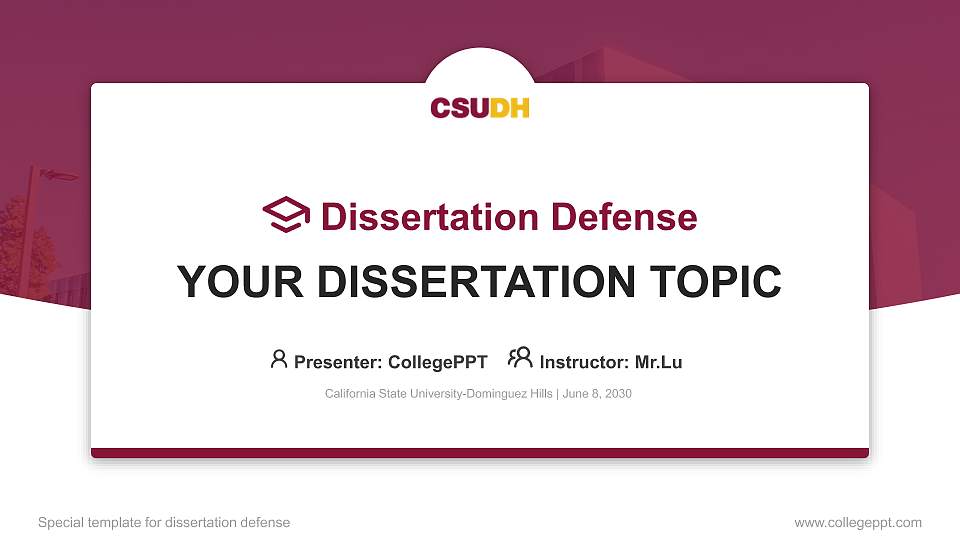 CSUDH

Dissertation Defense

YOUR DISSERTATION TOPIC

Presenter: CollegePPT Instructor: Mr.Lu

California State University-Dominguez Hills | June 8, 2030

Special template for dissertation defense

www.collegeppt.com